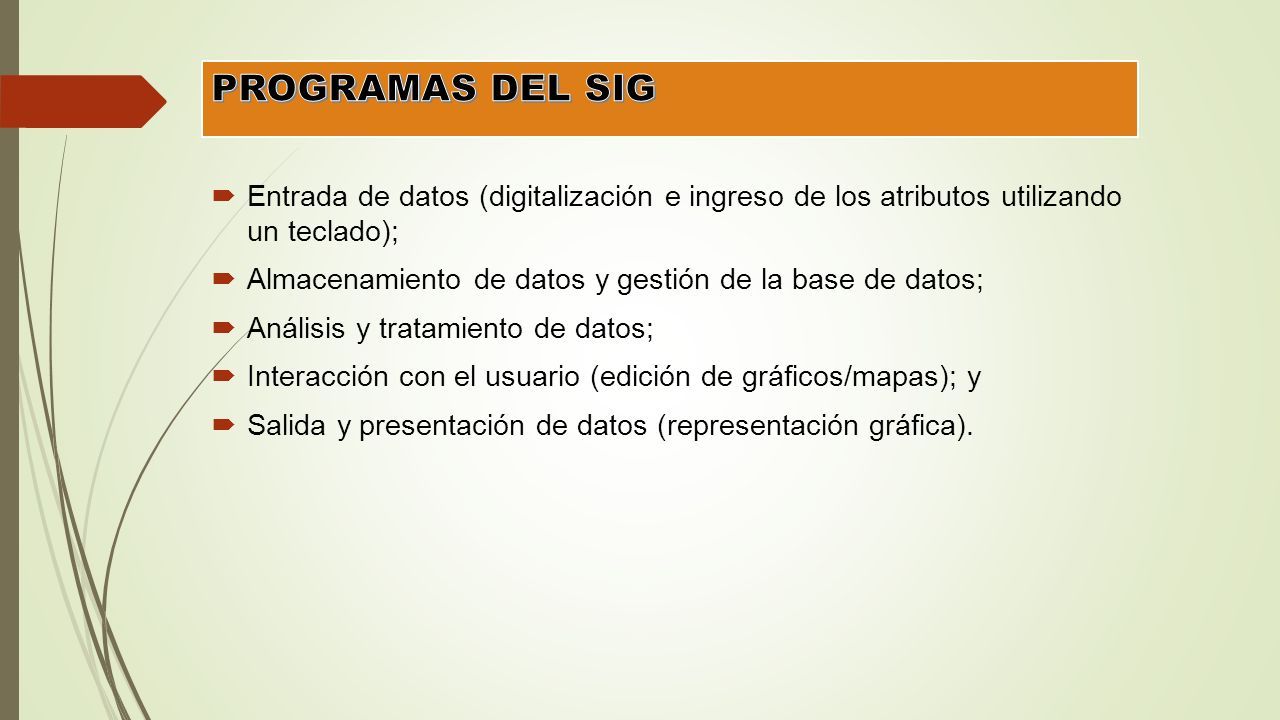 PROGRAMAS DEL SIG

Entrada de datos (digitalización e ingreso de los atributos utilizando un teclado);

Almacenamiento de datos y gestión de la base de datos;

Análisis y tratamiento de datos;

Interacción con el usuario (edición de gráficos/mapas); y

Salida y presentación de datos (representación gráfica).